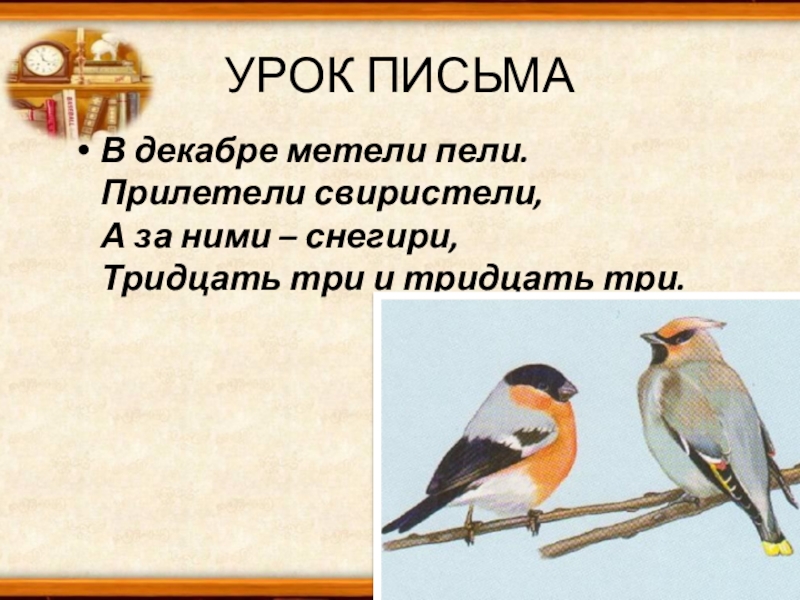 УРОК ПИСЬМА

• В декабре метели пели.
Прилетели свиристели,
А за ними – снегири,
Тридцать три и тридцать три.